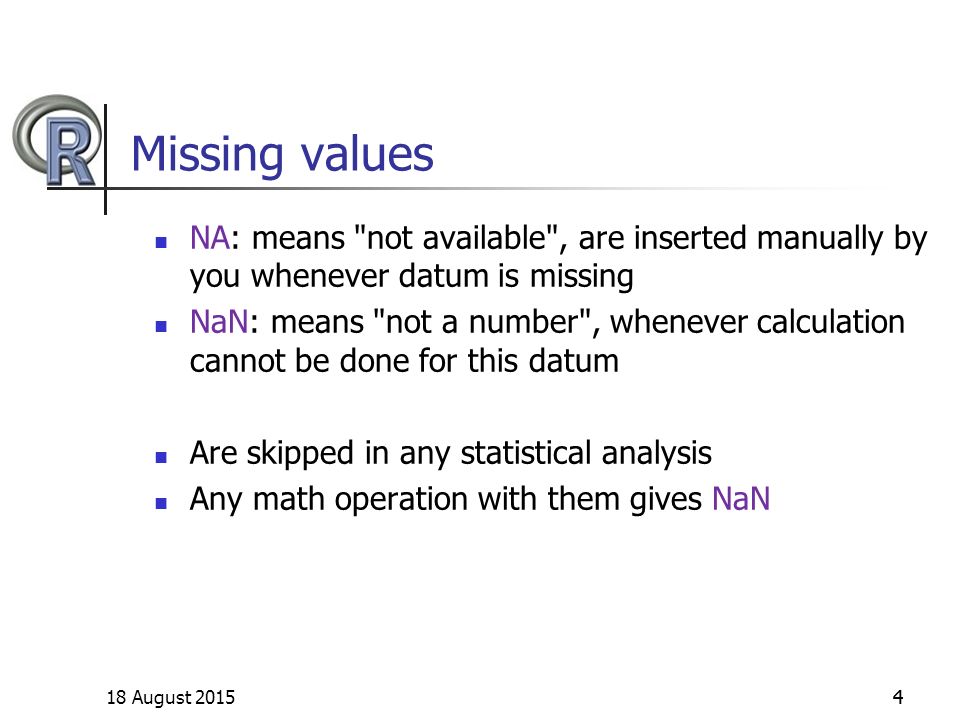 R

Missing values

- NA: means "not available", are inserted manually by you whenever datum is missing
- NaN: means "not a number", whenever calculation cannot be done for this datum

- Are skipped in any statistical analysis
- Any math operation with them gives NaN

18 August 2015

4